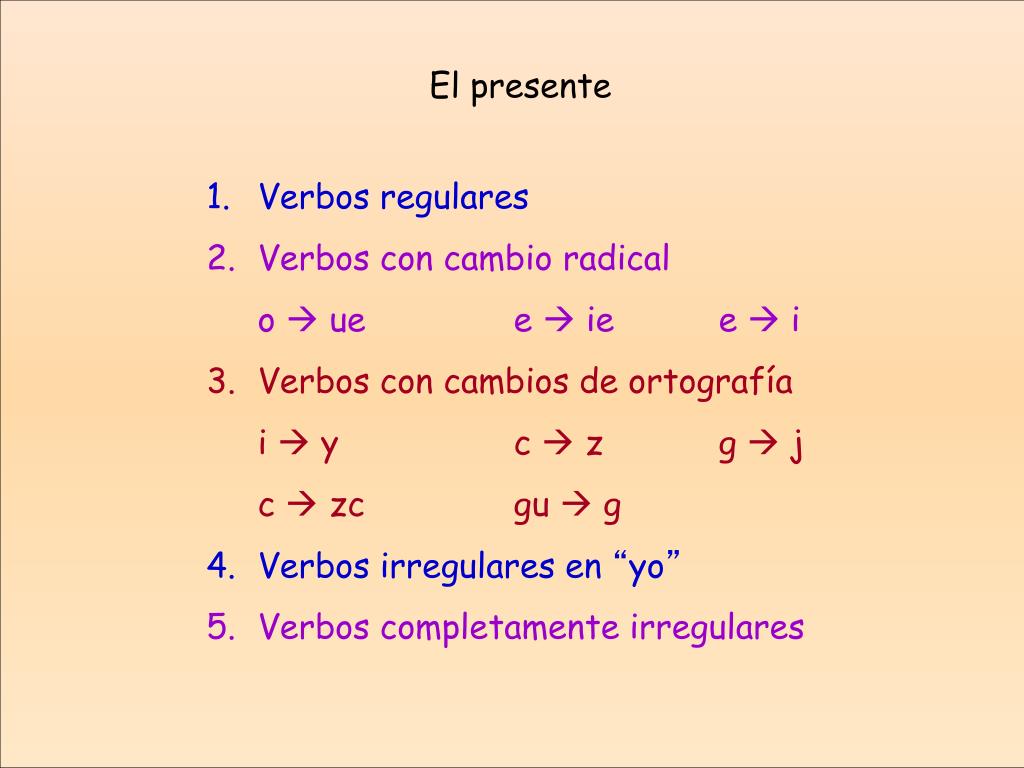 El presente

1. Verbos regulares
2. Verbos con cambio radical
o → ue e → ie e → i
3. Verbos con cambios de ortografía
i → y c → z g → j
c → zc gu → g
4. Verbos irregulares en “yo”
5. Verbos completamente irregulares